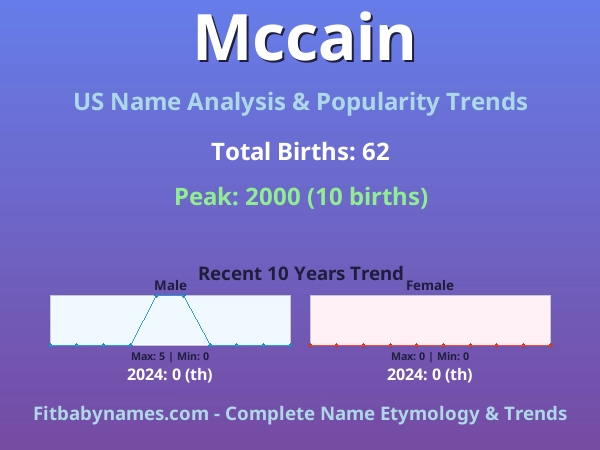 Mccain

US Name Analysis & Popularity Trends

Total Births: 62

Peak: 2000 (10 births)

Recent 10 Years Trend

Male

Max: 5 | Min: 0

2024: 0 (th)

Female

Max: 0 | Min: 0

2024: 0 (th)

Fitbabynames.com - Complete Name Etymology & Trends